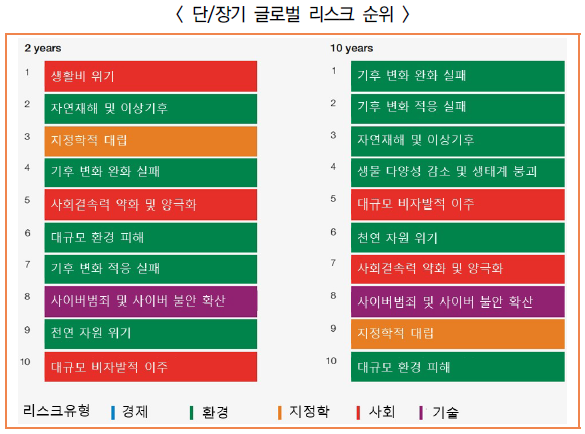 〈 단/장기 글로벌 리스크 순위 〉

2 years

1 생활비 위기
2 자연재해 및 이상기후
3 지정학적 대립
4 기후 변화 완화 실패
5 사회결속력 약화 및 양극화
6 대규모 환경 피해
7 기후 변화 적응 실패
8 사이버범죄 및 사이버 불안 확산
9 천연 자원 위기
10 대규모 비자발적 이주

10 years

1 기후 변화 완화 실패
2 기후 변화 적응 실패
3 자연재해 및 이상기후
4 생물 다양성 감소 및 생태계 붕괴
5 대규모 비자발적 이주
6 천연 자원 위기
7 사회결속력 약화 및 양극화
8 사이버범죄 및 사이버 불안 확산
9 지정학적 대립
10 대규모 환경 피해

리스크유형 경제 환경 지정학 사회 기술